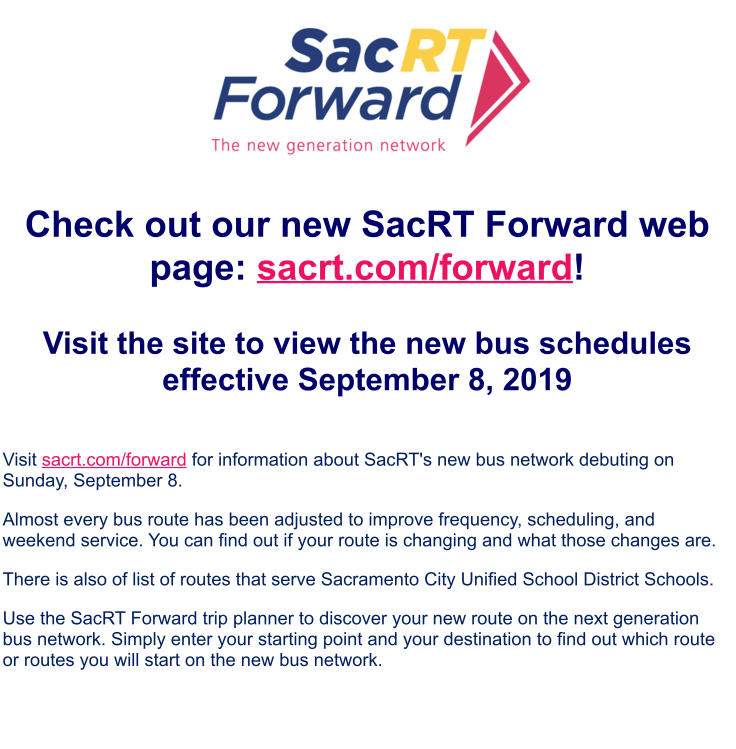 SacRT Forward

The new generation network

Check out our new SacRT Forward web page: sacrt.com/forward!

Visit the site to view the new bus schedules effective September 8, 2019

Visit sacrt.com/forward for information about SacRT's new bus network debuting on Sunday, September 8.

Almost every bus route has been adjusted to improve frequency, scheduling, and weekend service. You can find out if your route is changing and what those changes are.

There is also of list of routes that serve Sacramento City Unified School District Schools.

Use the SacRT Forward trip planner to discover your new route on the next generation bus network. Simply enter your starting point and your destination to find out which route or routes you will start on the new bus network.